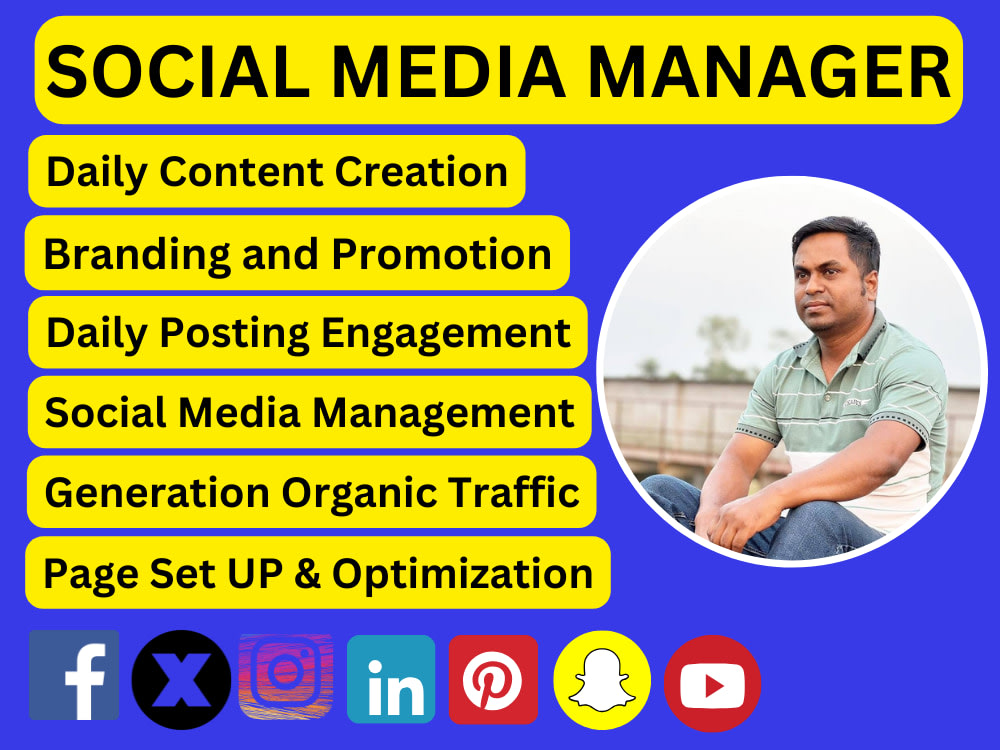 SOCIAL MEDIA MANAGER

Daily Content Creation

Branding and Promotion

Daily Posting Engagement

Social Media Management

Generation Organic Traffic

Page Set UP & Optimization